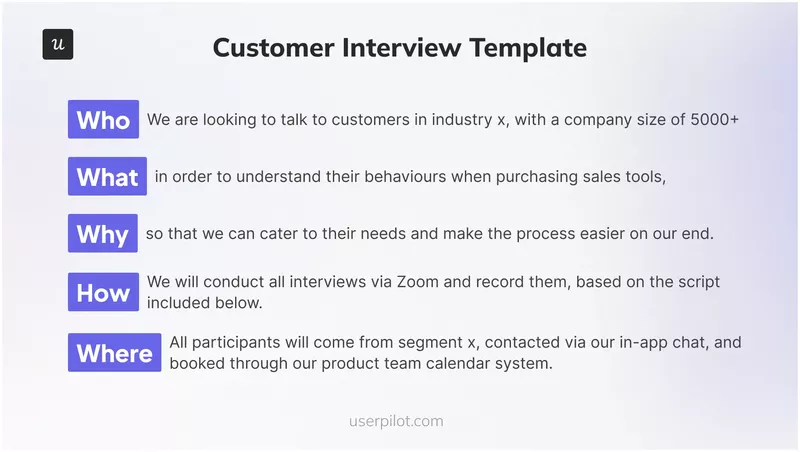 u

Customer Interview Template

Who We are looking to talk to customers in industry x, with a company size of 5000+

What in order to understand their behaviours when purchasing sales tools,

Why so that we can cater to their needs and make the process easier on our end.

How We will conduct all interviews via Zoom and record them, based on the script included below.

Where All participants will come from segment x, contacted via our in-app chat, and booked through our product team calendar system.

userpilot.com